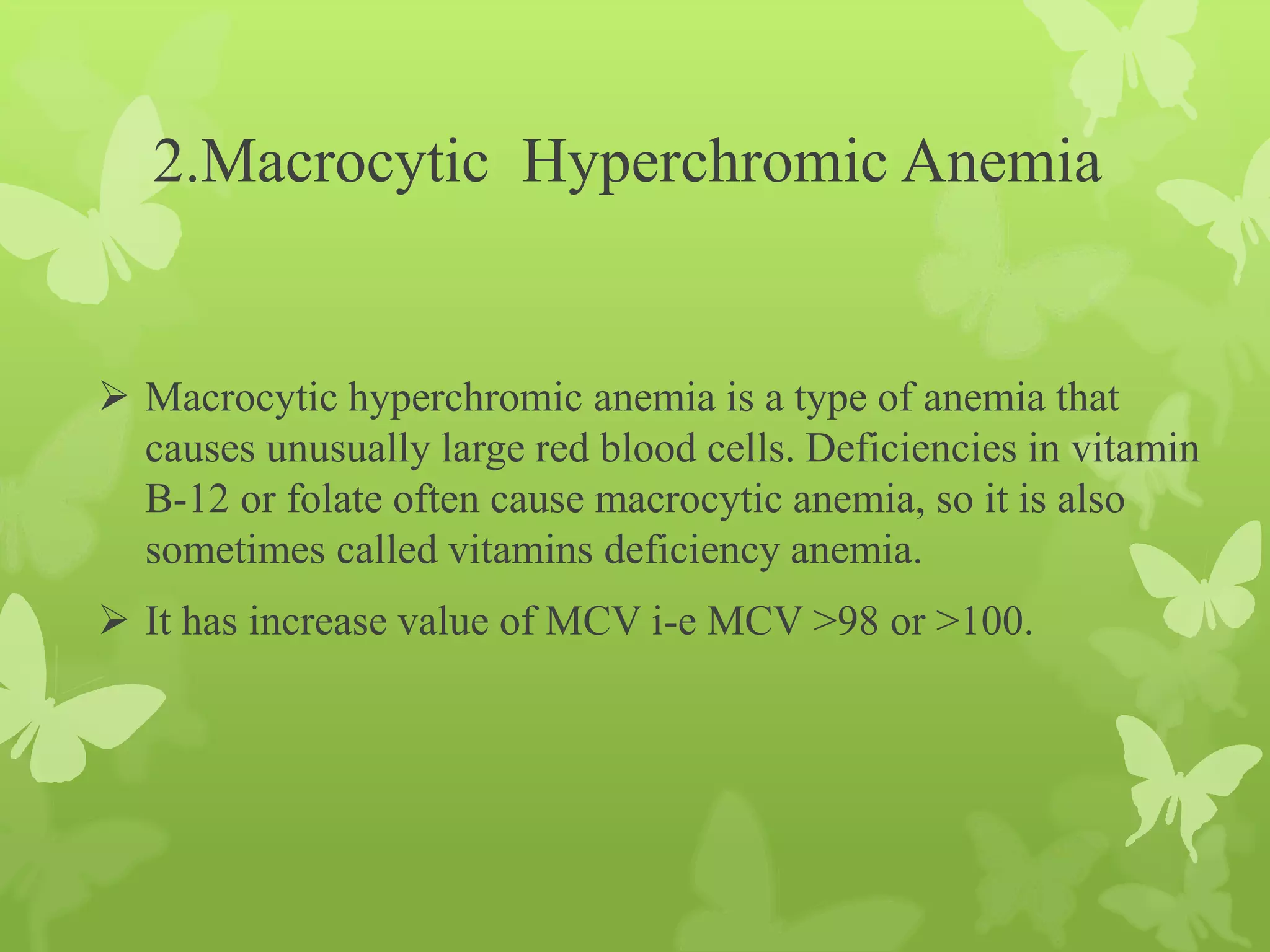 2.Macrocytic  Hyperchromic Anemia

➢ Macrocytic hyperchromic anemia is a type of anemia that causes unusually large red blood cells. Deficiencies in vitamin B-12 or folate often cause macrocytic anemia, so it is also sometimes called vitamins deficiency anemia.

➢ It has increase value of MCV i-e MCV >98 or >100.